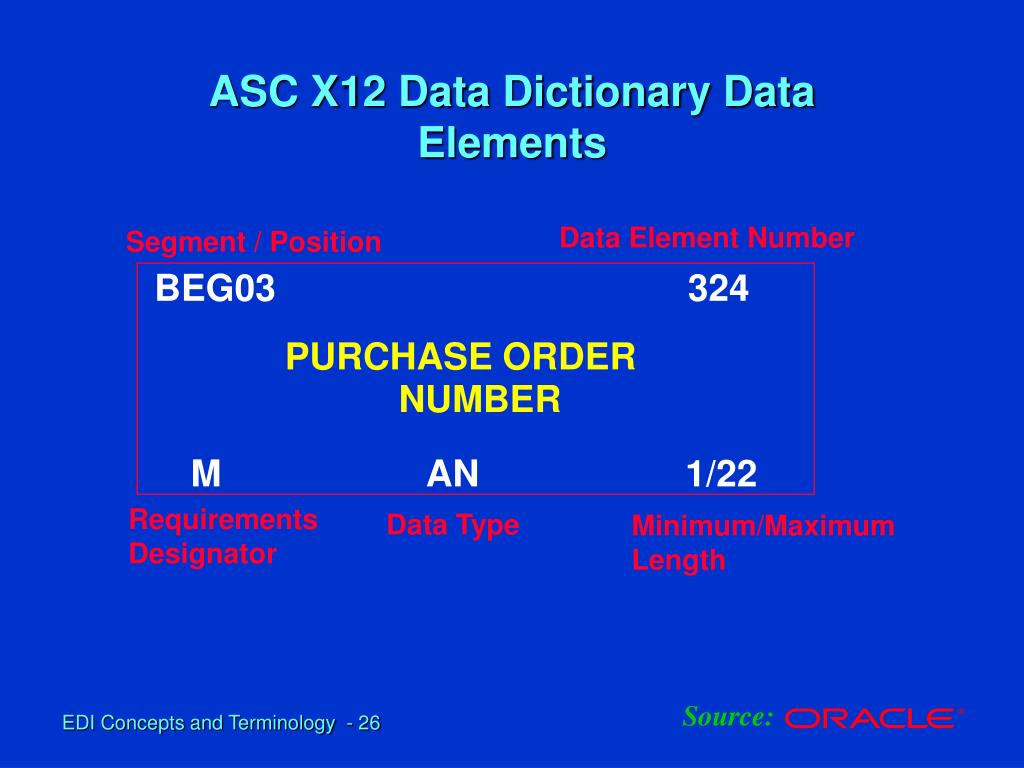 ASC X12 Data Dictionary Data Elements

Segment / Position

Data Element Number

BEG03

324

PURCHASE ORDER NUMBER

M

AN

1/22

Requirements Designator

Data Type

Minimum/Maximum Length

EDI Concepts and Terminology - 26

Source: ORACLE®